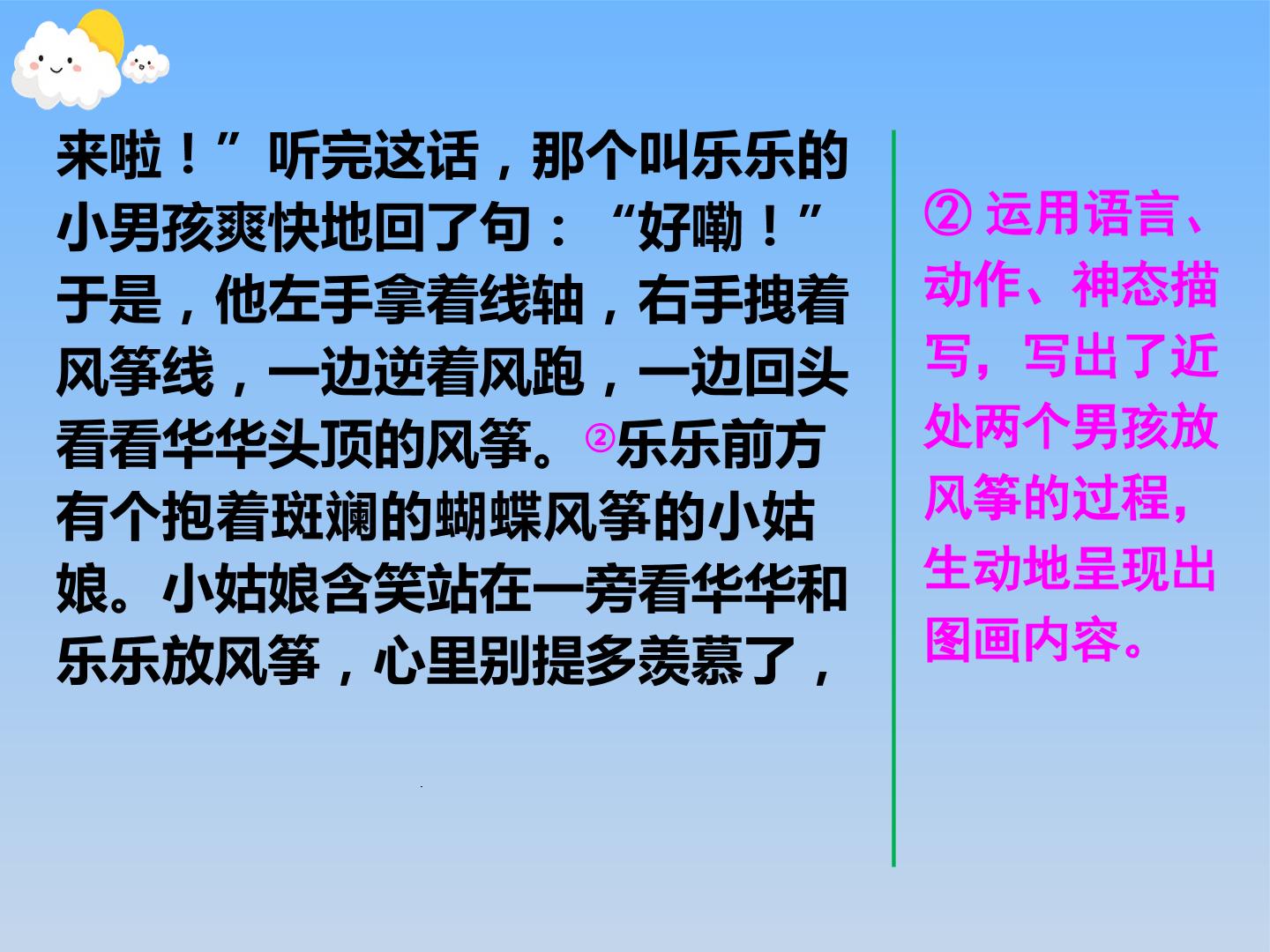 来啦！”听完这话，那个叫乐乐的小男孩爽快地回了句：“好嘞！”于是，他左手拿着线轴，右手拽着风筝线，一边逆着风跑，一边回头看看华华头顶的风筝。②乐乐前方有个抱着斑斓的蝴蝶风筝的小姑娘。小姑娘含笑站在一旁看华华和乐乐放风筝，心里别提多羡慕了，

② 运用语言、动作、神态描写，写出了近处两个男孩放风筝的过程，生动地呈现出图画内容。